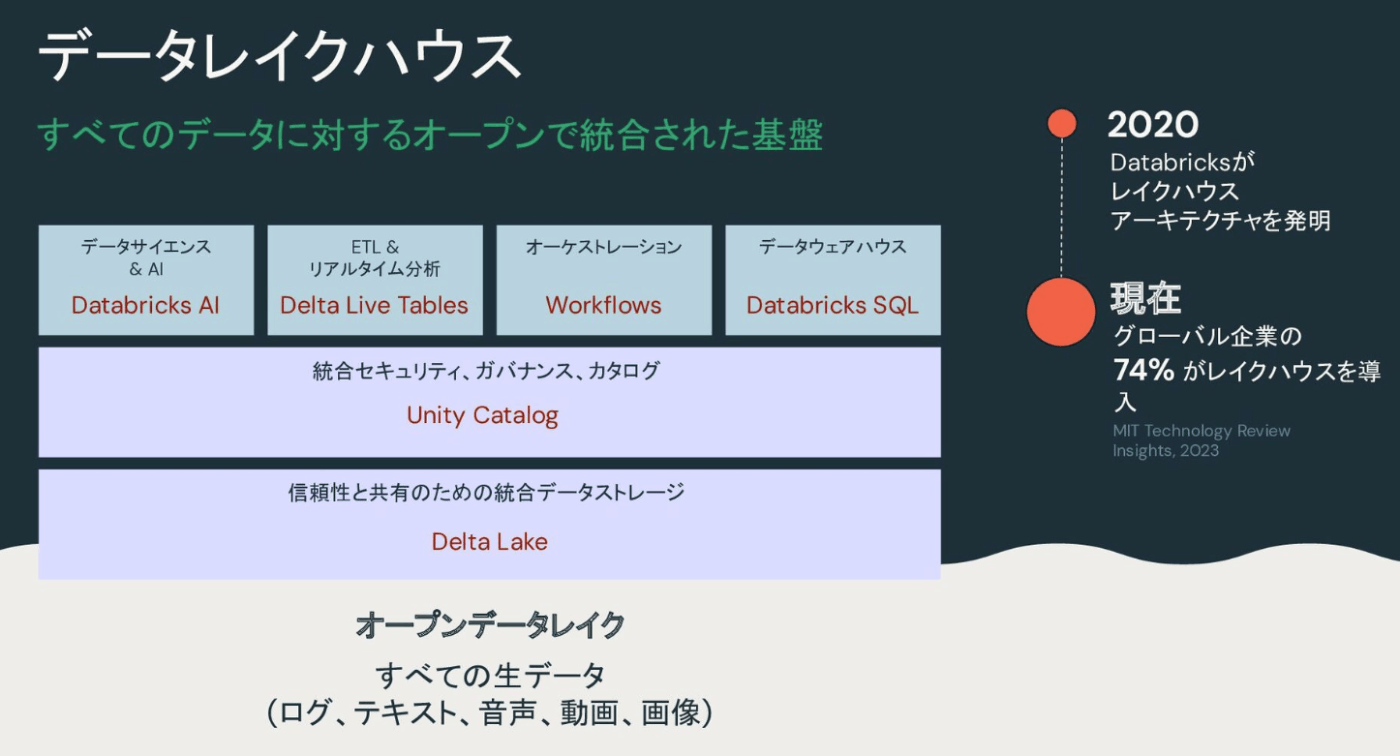 データレイクハウス

すべてのデータに対するオープンで統合された基盤

データサイエンス & AI
Databricks AI

ETL & リアルタイム分析
Delta Live Tables

オーケストレーション
Workflows

データウェアハウス
Databricks SQL

統合セキュリティ、ガバナンス、カタログ
Unity Catalog

信頼性と共有のための統合データストレージ
Delta Lake

オープンデータレイク

すべての生データ
(ログ、テキスト、音声、動画、画像)

2020
Databricksが
レイクハウス
アーキテクチャを発明

現在
グローバル企業の
74% がレイクハウスを導入
MIT Technology Review Insights, 2023